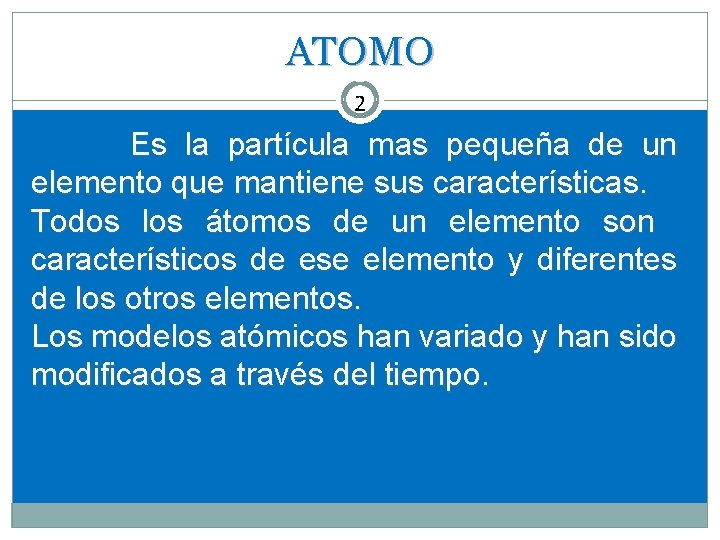 ATOMO

2

Es la partícula mas pequeña de un elemento que mantiene sus características.

Todos los átomos de un elemento son característicos de ese elemento y diferentes de los otros elementos.

Los modelos atómicos han variado y han sido modificados a través del tiempo.